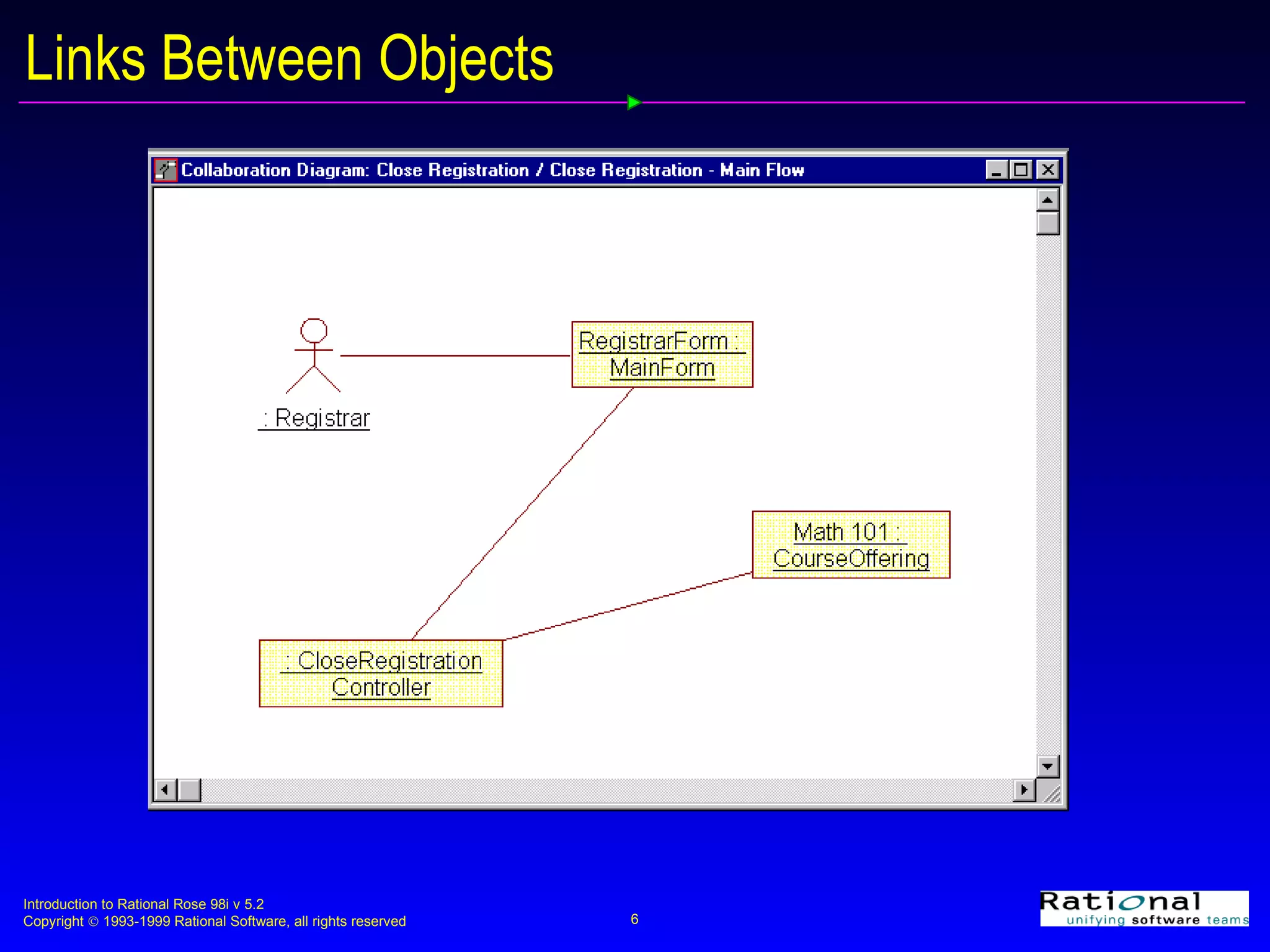 Links Between Objects

Collaboration Diagram: Close Registration / Close Registration - Main Flow

: Registrar

RegistrarForm : MainForm

Math 101 : CourseOffering

: CloseRegistration Controller

Introduction to Rational Rose 98i v 5.2
Copyright © 1993-1999 Rational Software, all rights reserved

6

Rational
unifying software teams